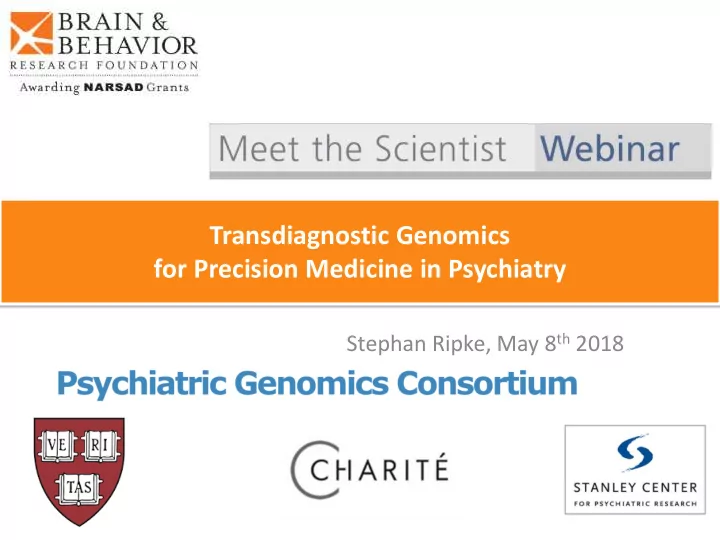 BRAIN & BEHAVIOR
RESEARCH FOUNDATION
Awarding NARSAD Grants

Meet the Scientist Webinar

Transdiagnostic Genomics for Precision Medicine in Psychiatry

Stephan Ripke, May 8$^{th}$ 2018

Psychiatric Genomics Consortium

VE RI TAS

CHARITÉ

STANLEY CENTER
FOR PSYCHIATRIC RESEARCH